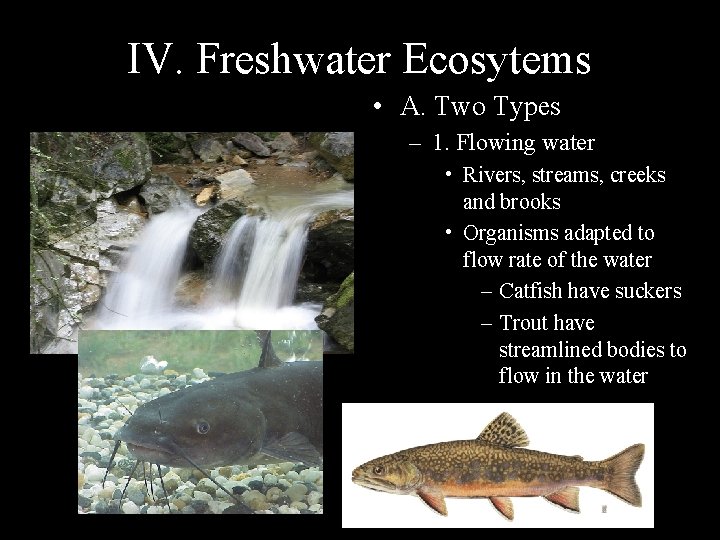 IV. Freshwater Ecosytems

• A. Two Types
– 1. Flowing water
• Rivers, streams, creeks and brooks
• Organisms adapted to flow rate of the water
– Catfish have suckers
– Trout have streamlined bodies to flow in the water